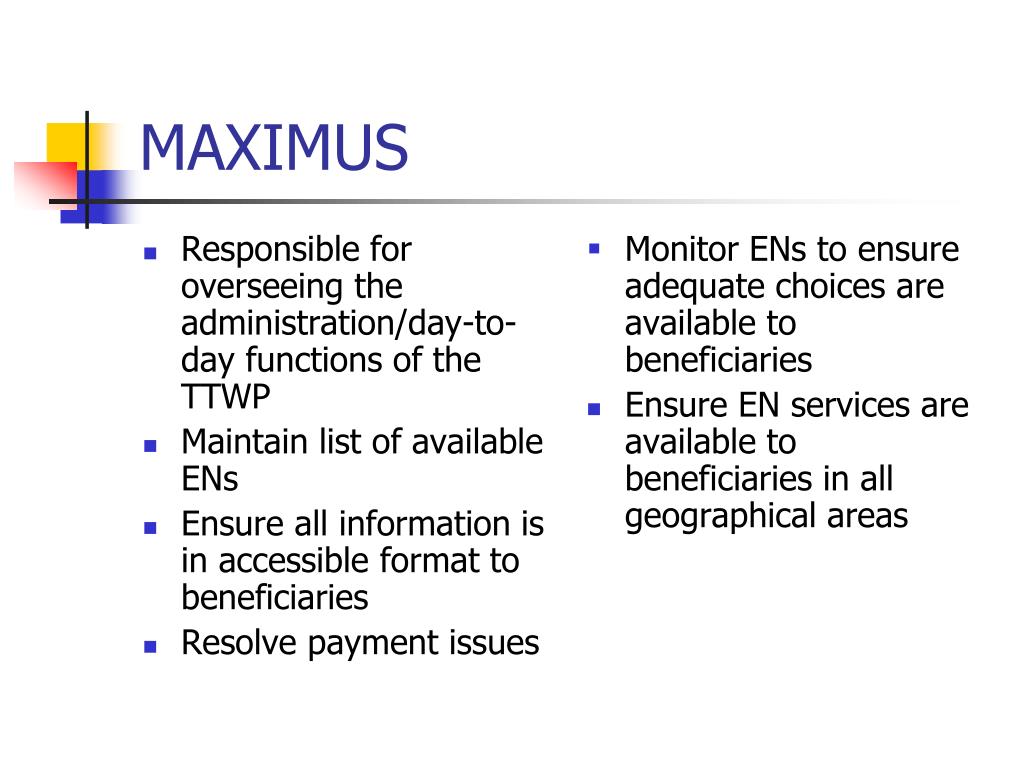 MAXIMUS

- Responsible for overseeing the administration/day-to-day functions of the TTWP
- Maintain list of available ENs
- Ensure all information is in accessible format to beneficiaries
- Resolve payment issues

- Monitor ENs to ensure adequate choices are available to beneficiaries
- Ensure EN services are available to beneficiaries in all geographical areas